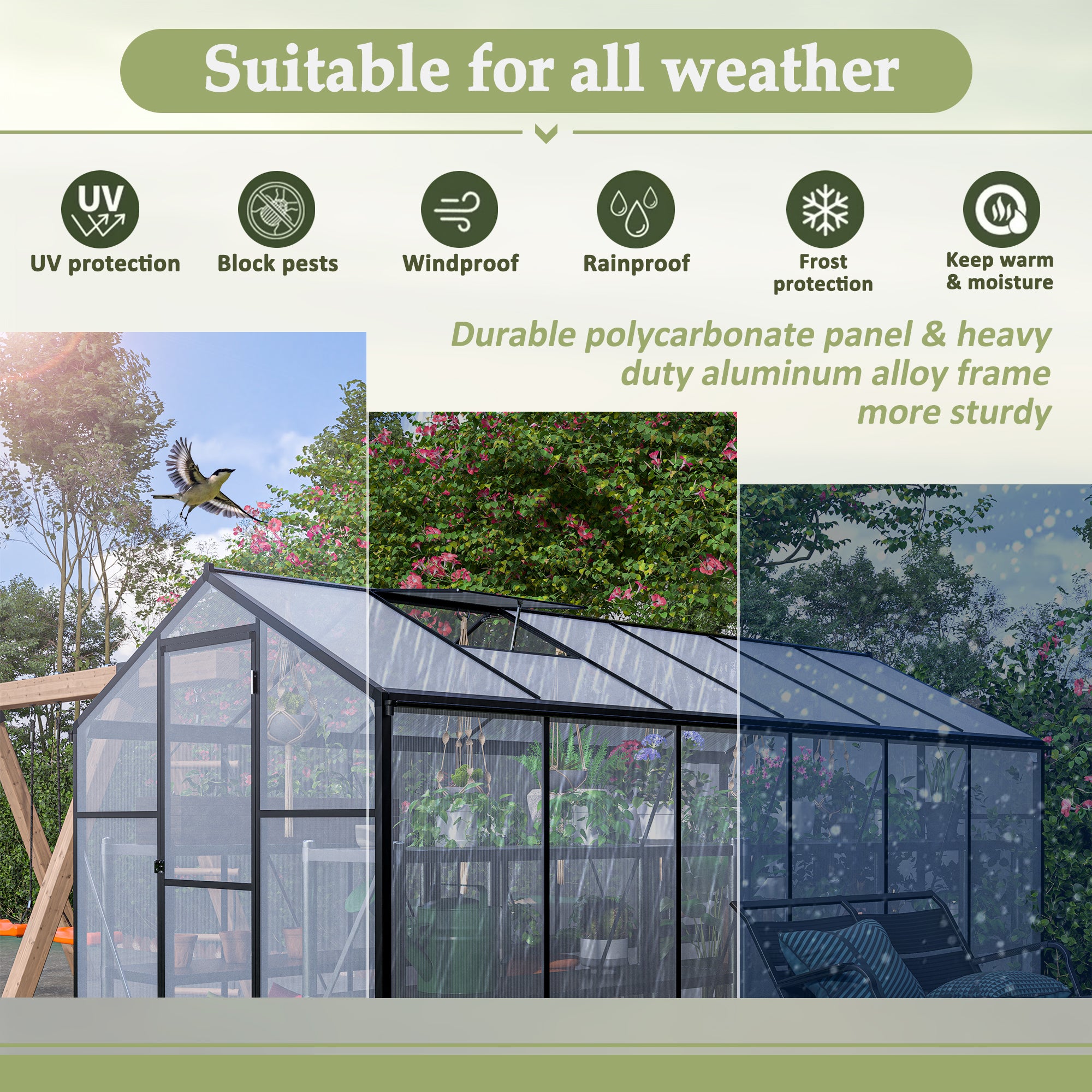 Suitable for all weather

UV

UV protection

Block pests

Windproof

Rainproof

Frost protection

Keep warm & moisture

Durable polycarbonate panel & heavy duty aluminum alloy frame more sturdy